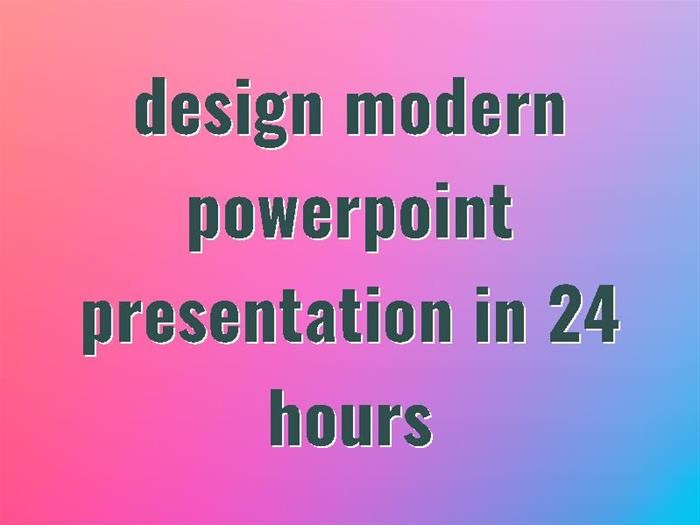 design modern powerpoint presentation in 24 hours